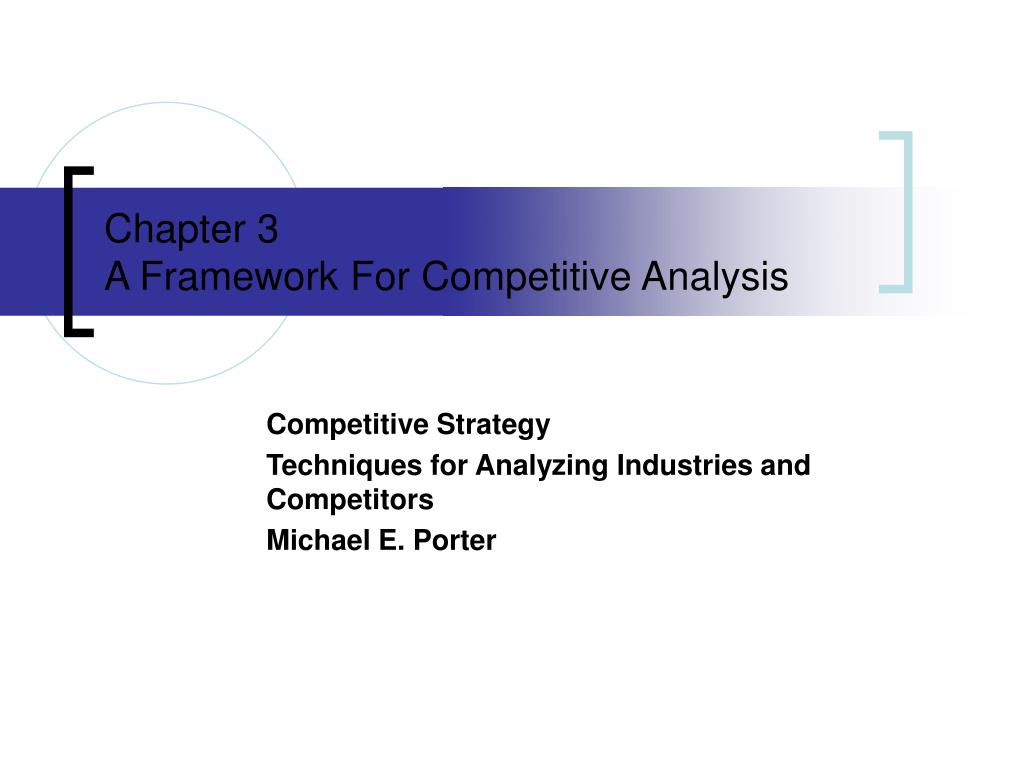 Chapter 3
A Framework For Competitive Analysis

Competitive Strategy

Techniques for Analyzing Industries and Competitors

Michael E. Porter